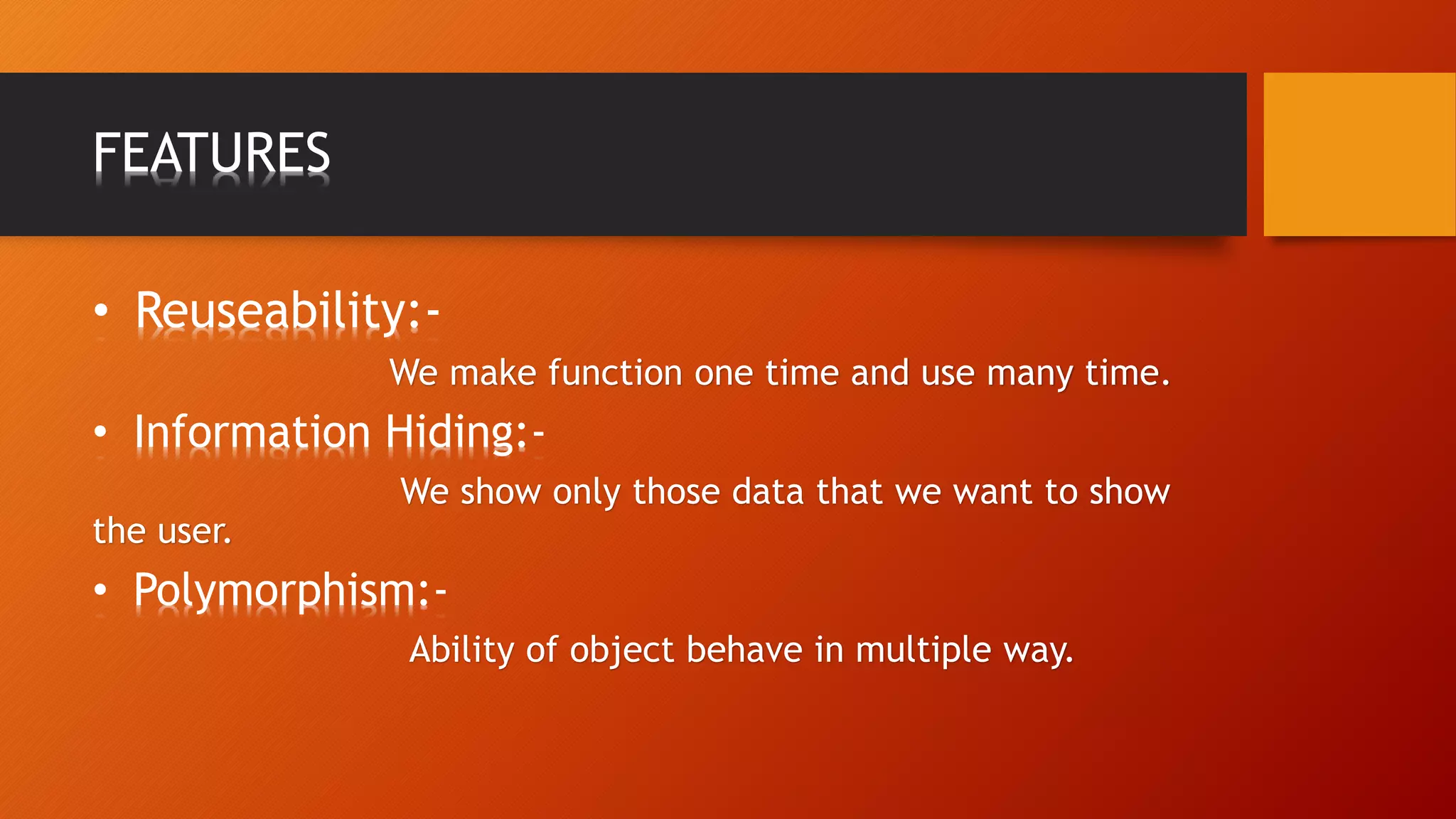 FEATURES

• Reuseability:-

We make function one time and use many time.

• Information Hiding:-

We show only those data that we want to show the user.

• Polymorphism:-

Ability of object behave in multiple way.